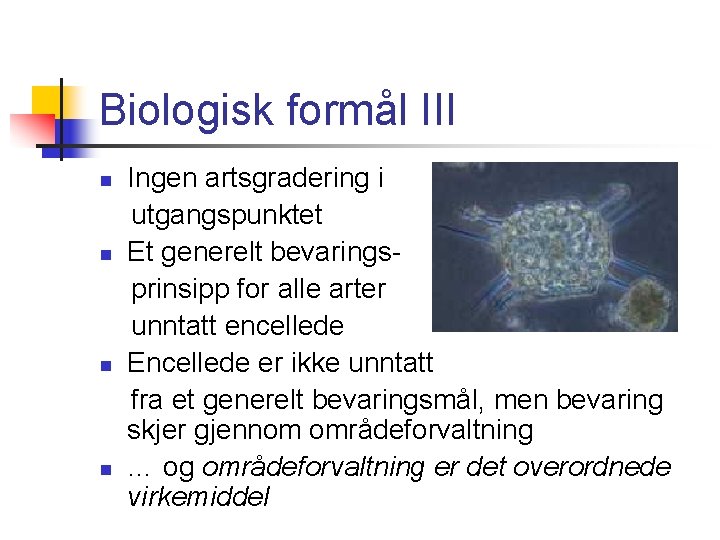 Biologisk formål III

- Ingen artsgradering i utgangspunktet
- Et generelt bevaringsprinsipp for alle arter unntatt encellede
- Encellede er ikke unntatt fra et generelt bevaringsmål, men bevaring skjer gjennom områdeforvaltning
- … og områdeforvaltning er det overordnede virkemiddel